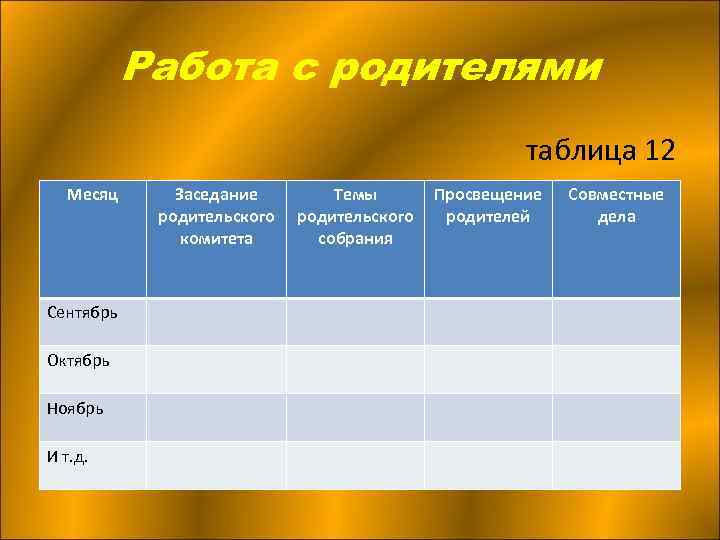 Работа с родителями

таблица 12

| Месяц | Заседание родительского комитета | Темы родительского собрания | Просвещение родителей | Совместные дела |
|---|---|---|---|---|
| Сентябрь | | | | |
| Октябрь | | | | |
| Ноябрь | | | | |
| И т.д. | | | | |